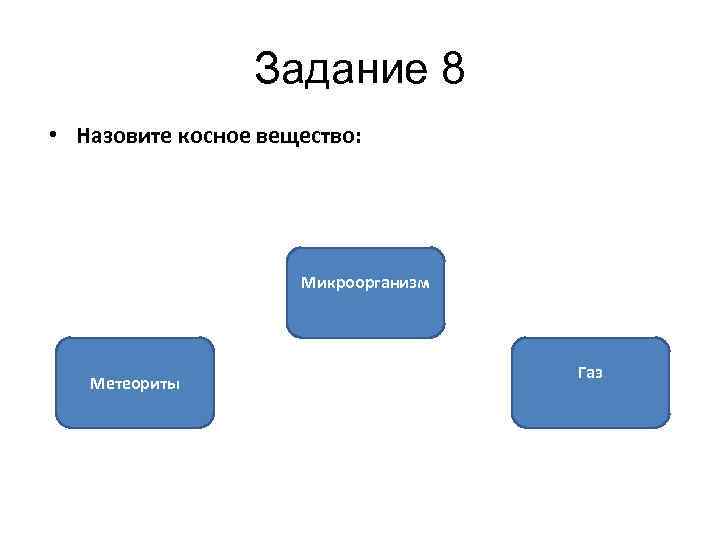 Задание 8

• Назовите косное вещество:

Микроорганизм

Метеориты

Газ